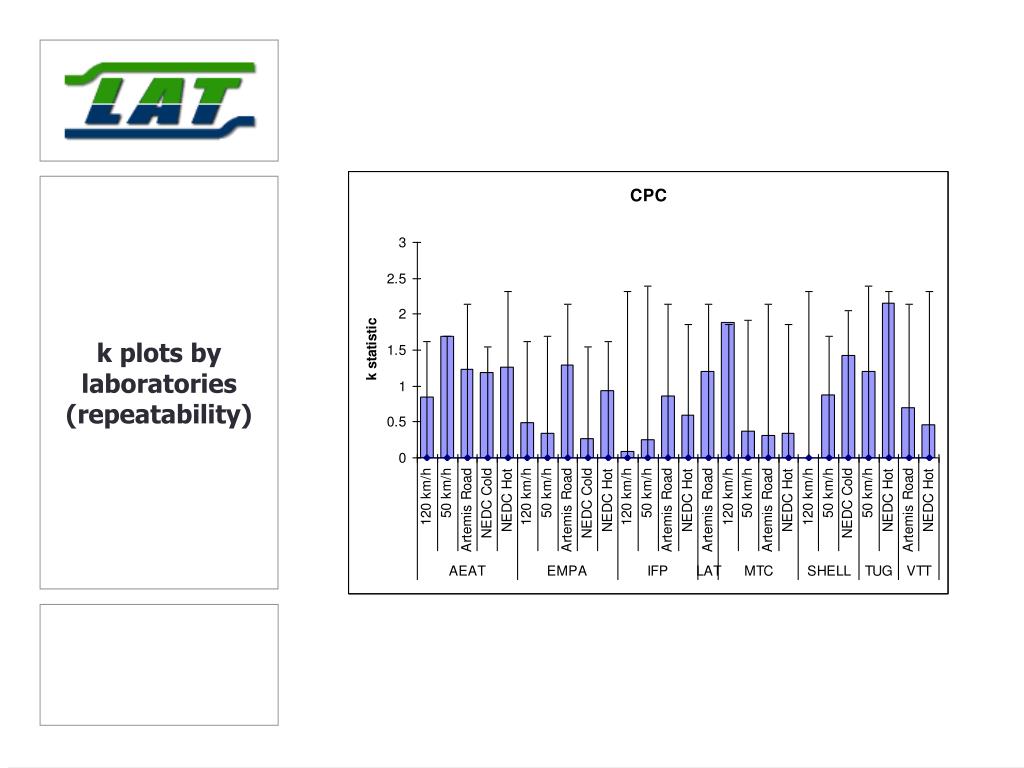 LAT

k plots by laboratories (repeatability)

CPC

k statistic

3
2.5
2
1.5
1
0.5
0

120 km/h
50 km/h
Artemis Road
NEDC Cold
NEDC Hot
120 km/h
50 km/h
Artemis Road
NEDC Cold
NEDC Hot
120 km/h
50 km/h
Artemis Road
NEDC Hot
Artemis Road
120 km/h
50 km/h
Artemis Road
NEDC Hot
120 km/h
50 km/h
NEDC Cold
50 km/h
NEDC Hot
Artemis Road
NEDC Hot

AEAT
EMPA
IFP
LAT
MTC
SHELL
TUG
VTT